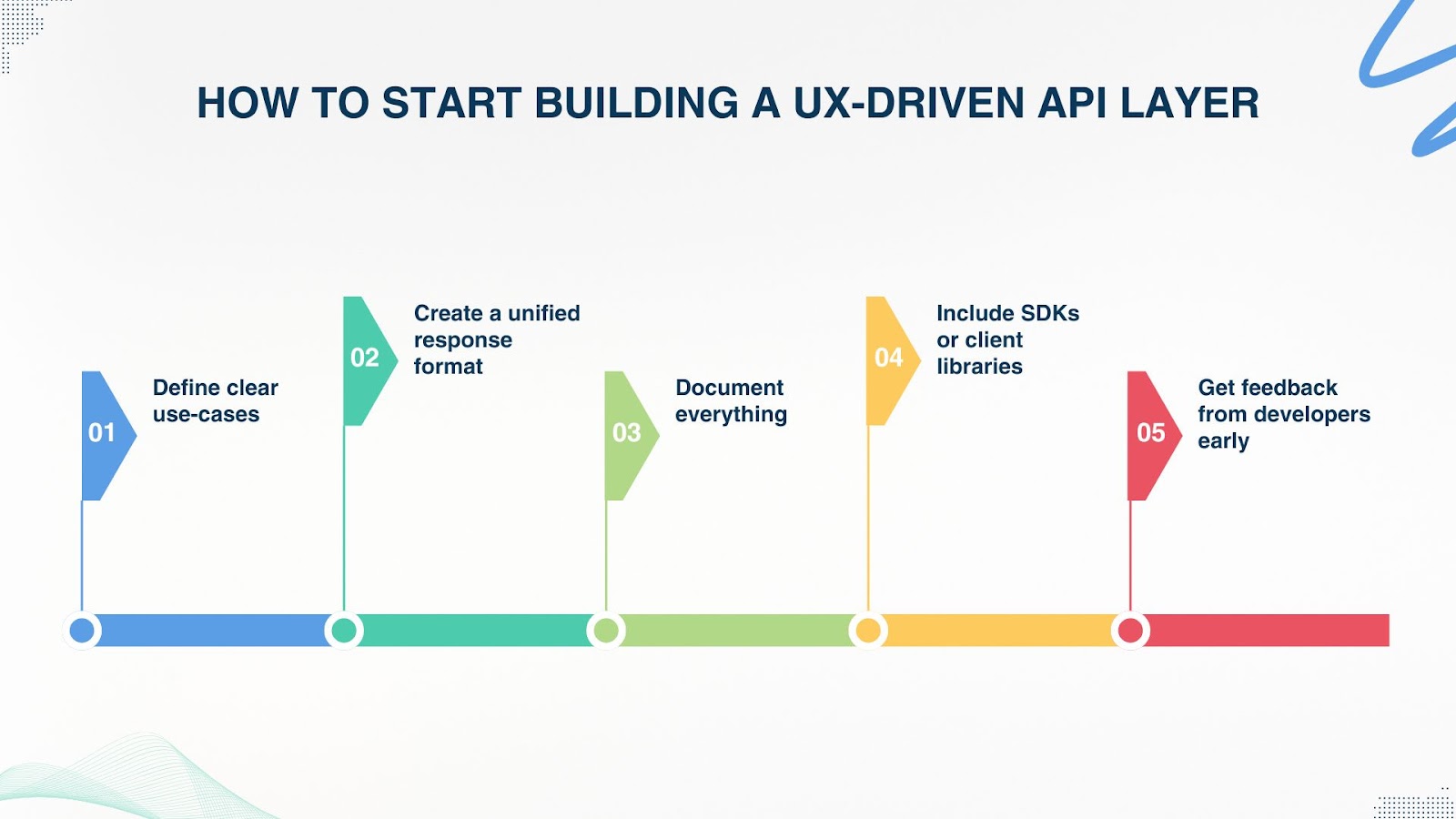 HOW TO START BUILDING A UX-DRIVEN API LAYER

01 Define clear use-cases

02 Create a unified response format

03 Document everything

04 Include SDKs or client libraries

05 Get feedback from developers early